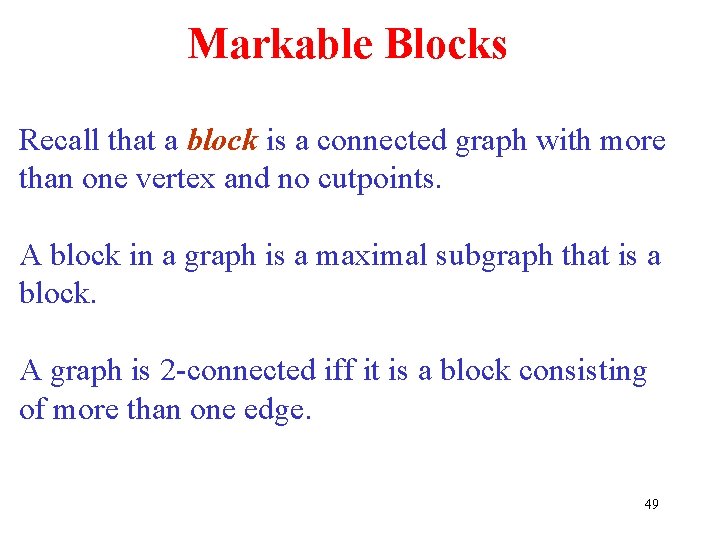 Markable Blocks

Recall that a block is a connected graph with more than one vertex and no cutpoints.

A block in a graph is a maximal subgraph that is a block.

A graph is 2-connected iff it is a block consisting of more than one edge.

49